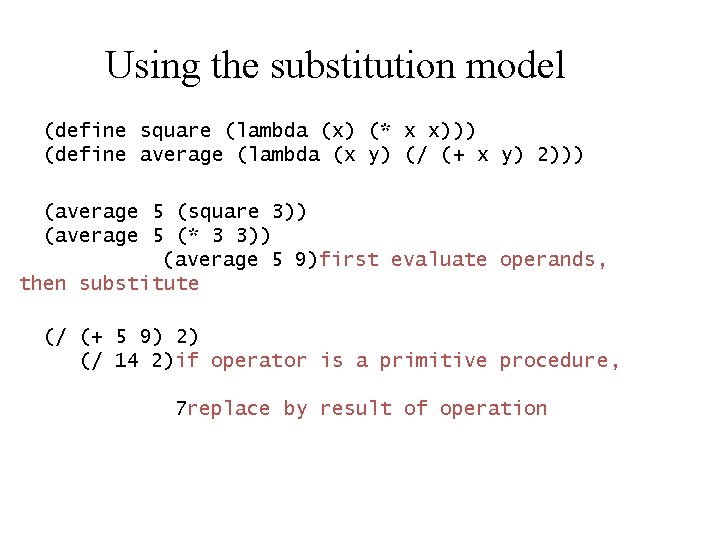 Using the substitution model

(define square (lambda (x) (* x x)))
(define average (lambda (x y) (/ (+ x y) 2)))

(average 5 (square 3))
(average 5 (* 3 3))
(average 5 9)first evaluate operands, then substitute

(/ (+ 5 9) 2)
(/ 14 2)if operator is a primitive procedure,

7replace by result of operation